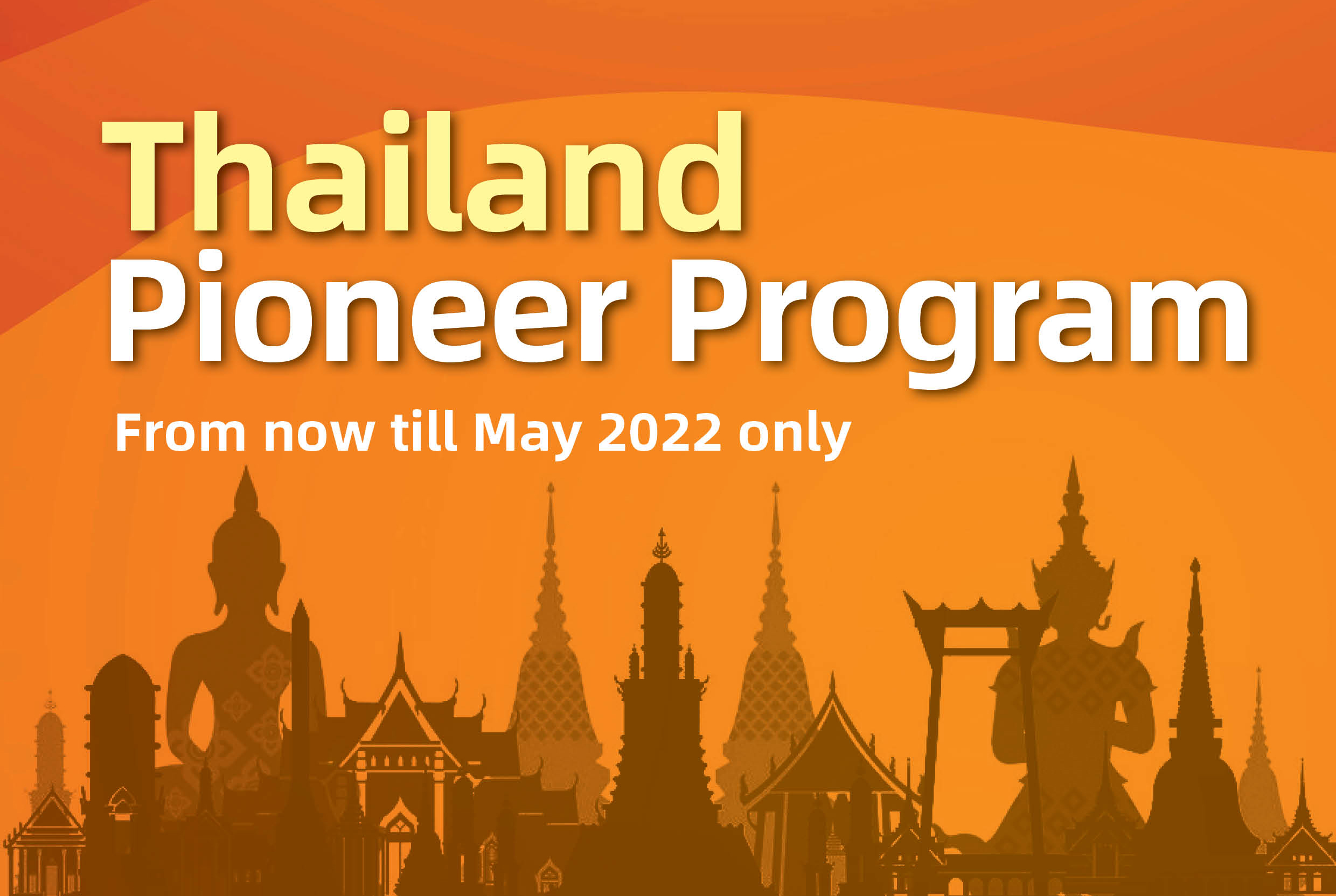 Thailand
Pioneer Program

From now till May 2022 only